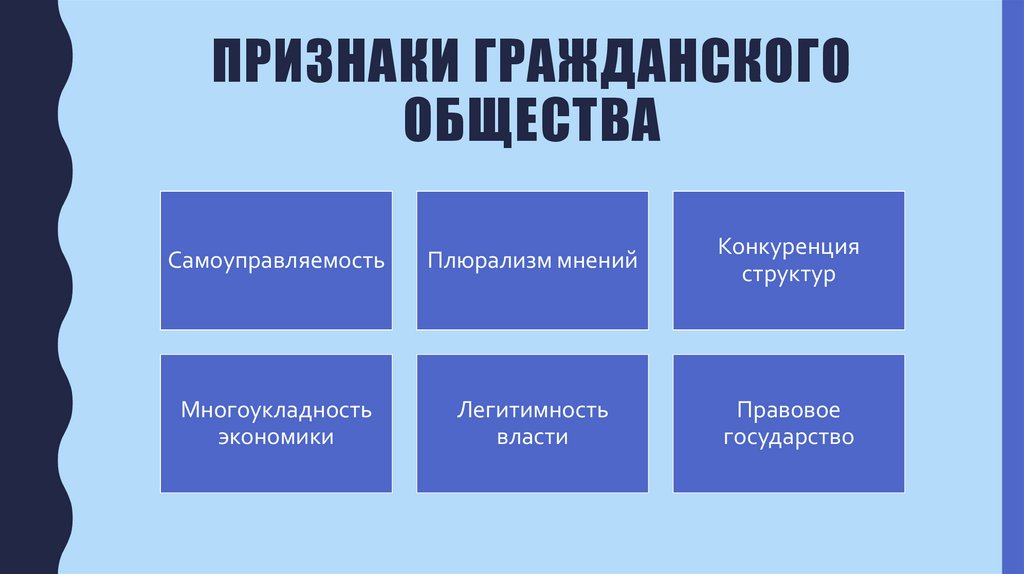 ПРИЗНАКИ ГРАЖДАНСКОГО ОБЩЕСТВА

Самоуправляемость

Плюрализм мнений

Конкуренция структур

Многоукладность экономики

Легитимность власти

Правовое государство